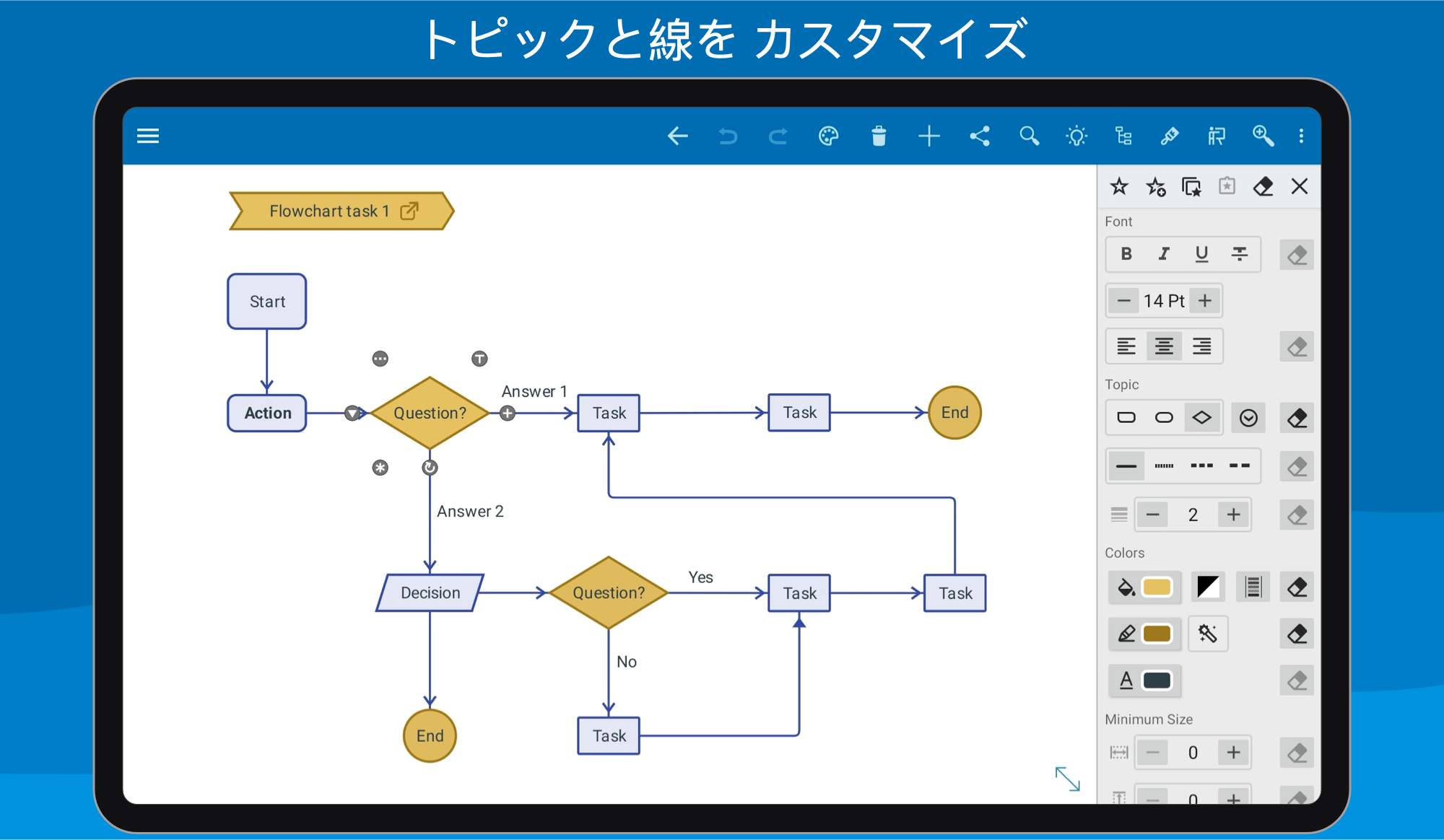 トピックと線を カスタマイズ

Flowchart task 1

Start

Action

Question?

Answer 1

Task

Task

End

Answer 2

Decision

Question?

Yes

Task

Task

No

End

Task

Font

B I U

14 Pt

Topic

2

Colors

A

Minimum Size

0

0